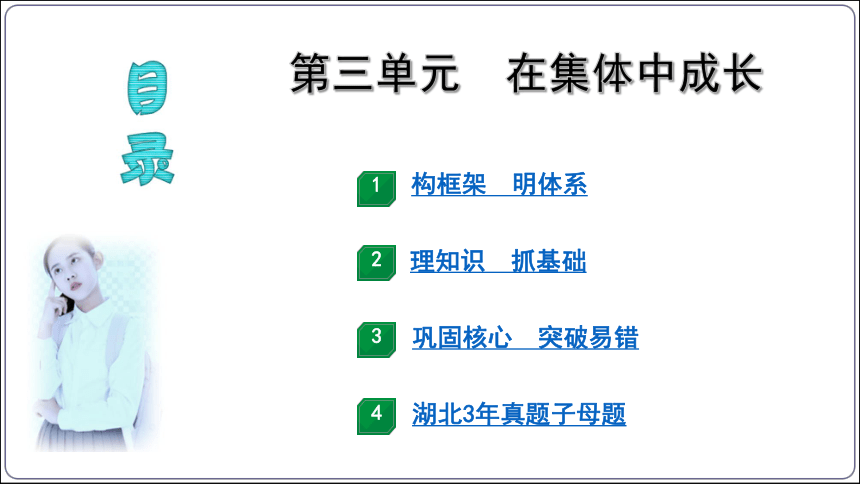 目录

第三单元　在集体中成长

1 构框架　明体系

2 理知识　抓基础

3 巩固核心　突破易错

4 湖北3年真题子母题